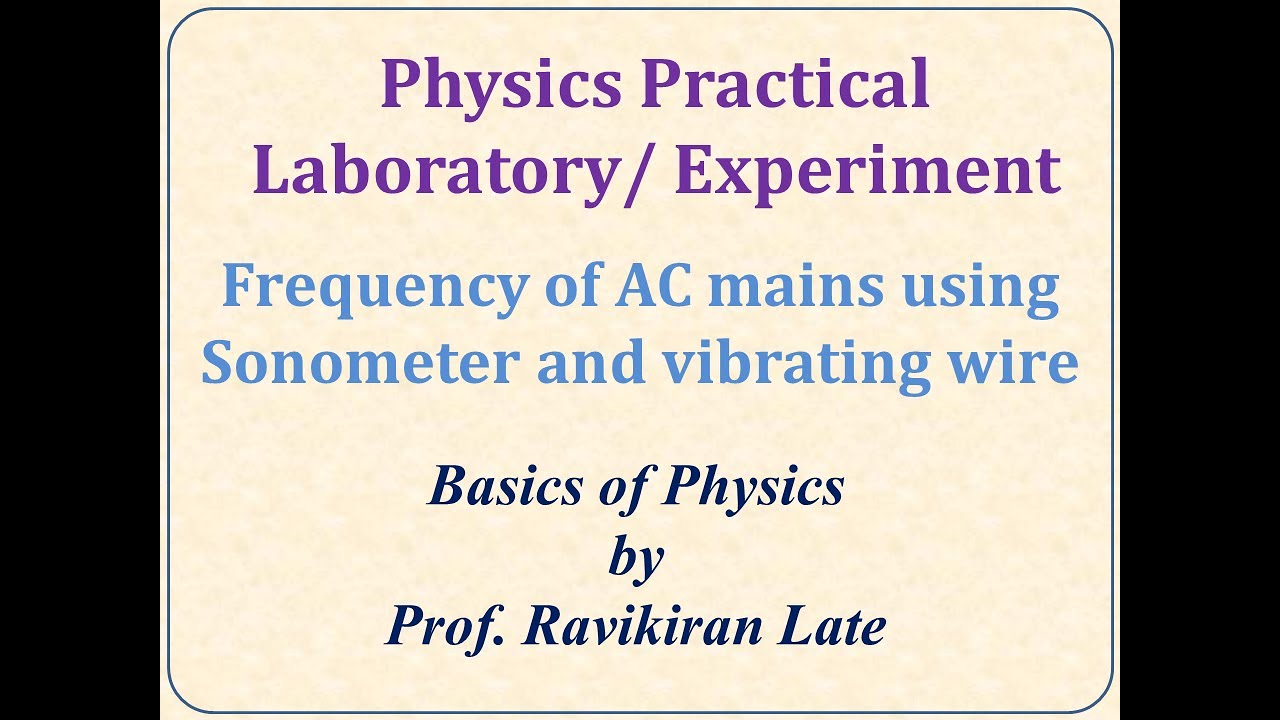 Physics Practical
Laboratory/ Experiment

Frequency of AC mains using
Sonometer and vibrating wire

Basics of Physics
by
Prof. Ravikiran Late